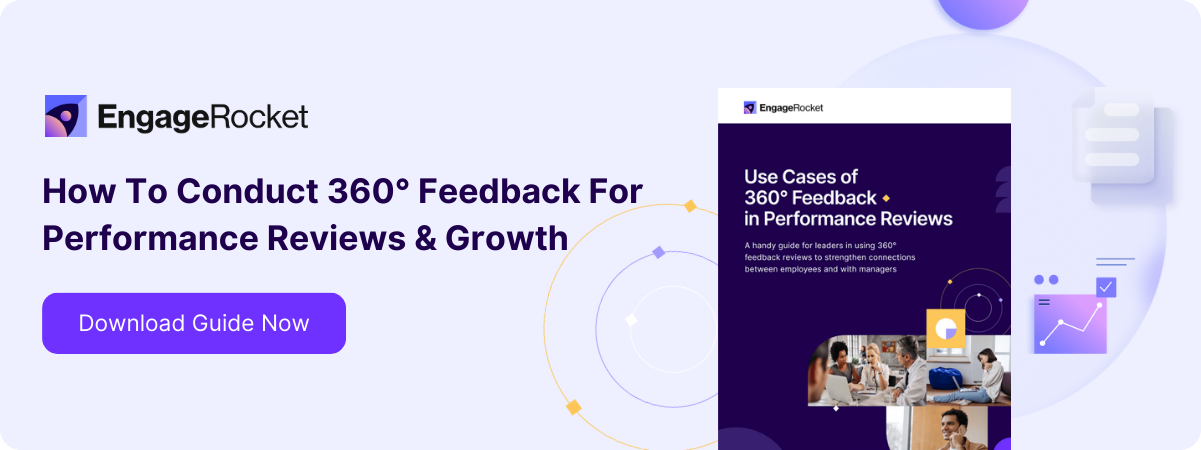 EngageRocket

How To Conduct 360° Feedback For Performance Reviews & Growth

Download Guide Now

EngageRocket

Use Cases of 360° Feedback in Performance Reviews

A handy guide for leaders in using 360° feedback reviews to strengthen connections between employees and with managers